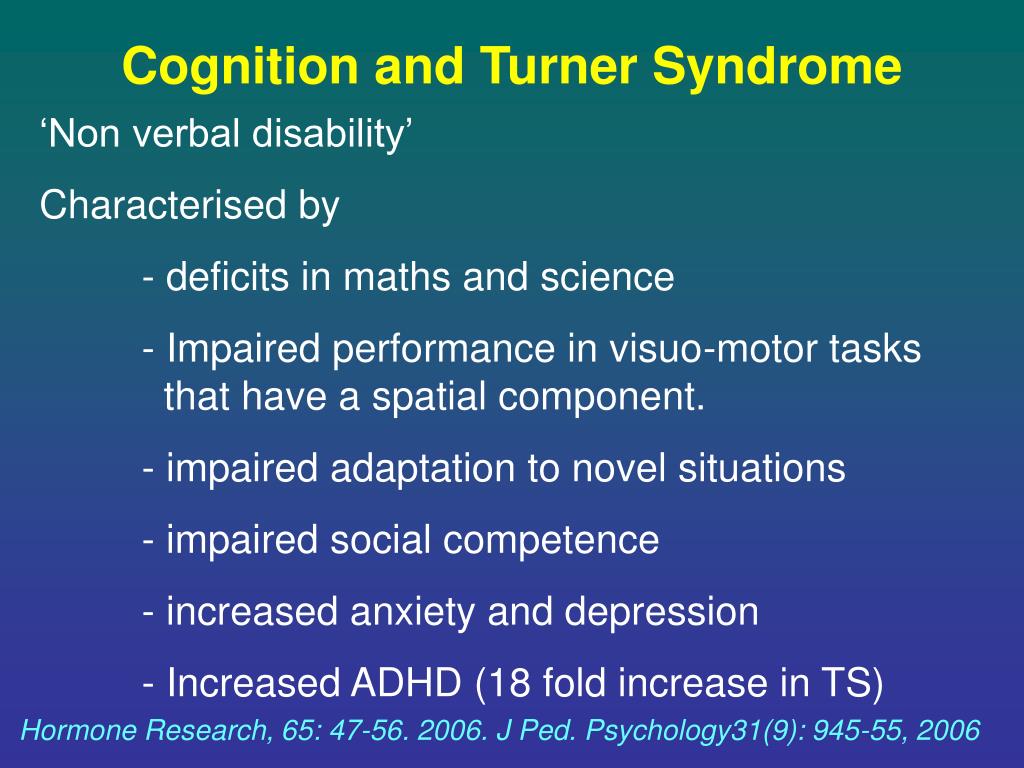 Cognition and Turner Syndrome

‘Non verbal disability’

Characterised by

- deficits in maths and science

- Impaired performance in visuo-motor tasks that have a spatial component.

- impaired adaptation to novel situations

- impaired social competence

- increased anxiety and depression

- Increased ADHD (18 fold increase in TS)

Hormone Research, 65: 47-56. 2006. J Ped. Psychology31(9): 945-55, 2006